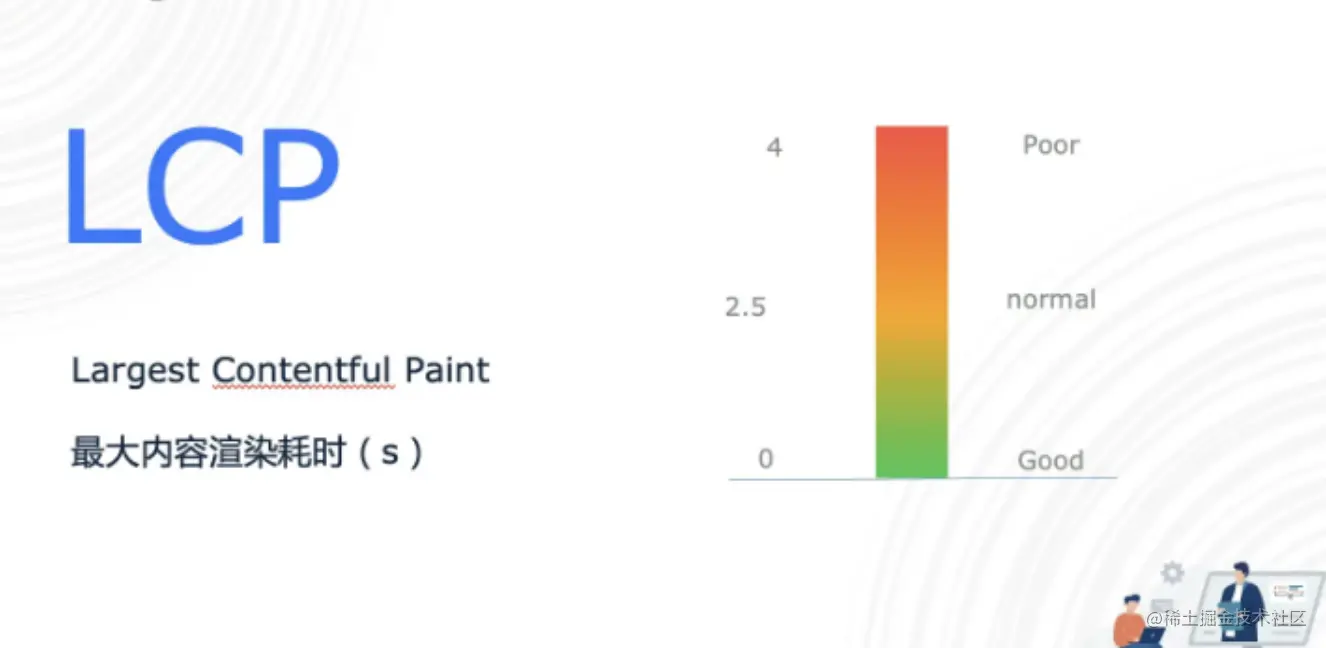 LCP

Largest Contentful Paint

最大内容渲染耗时（s）

4
2.5
0

Poor
normal
Good

@稀土掘金技术社区